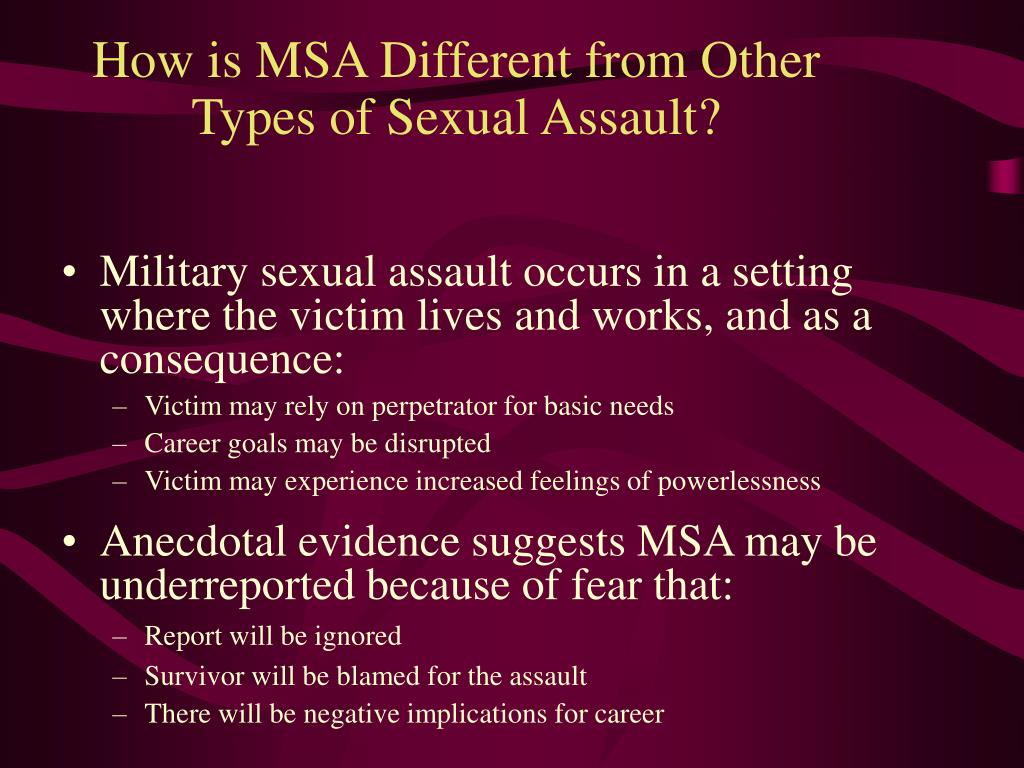 How is MSA Different from Other Types of Sexual Assault?

• Military sexual assault occurs in a setting where the victim lives and works, and as a consequence:
– Victim may rely on perpetrator for basic needs
– Career goals may be disrupted
– Victim may experience increased feelings of powerlessness

• Anecdotal evidence suggests MSA may be underreported because of fear that:
– Report will be ignored
– Survivor will be blamed for the assault
– There will be negative implications for career